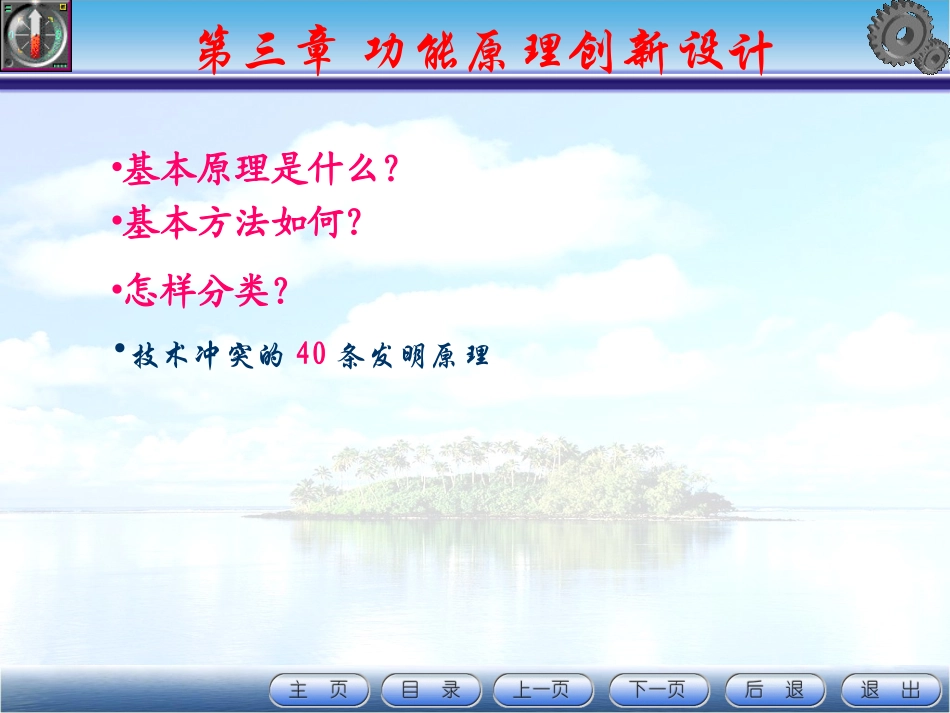 第三章 功能原理创新设计

•基本原理是什么？
•基本方法如何？

•怎样分类？

•技术冲突的 40 条发明原理

主 页 目 录 上一页 下一页 后 退 退 出